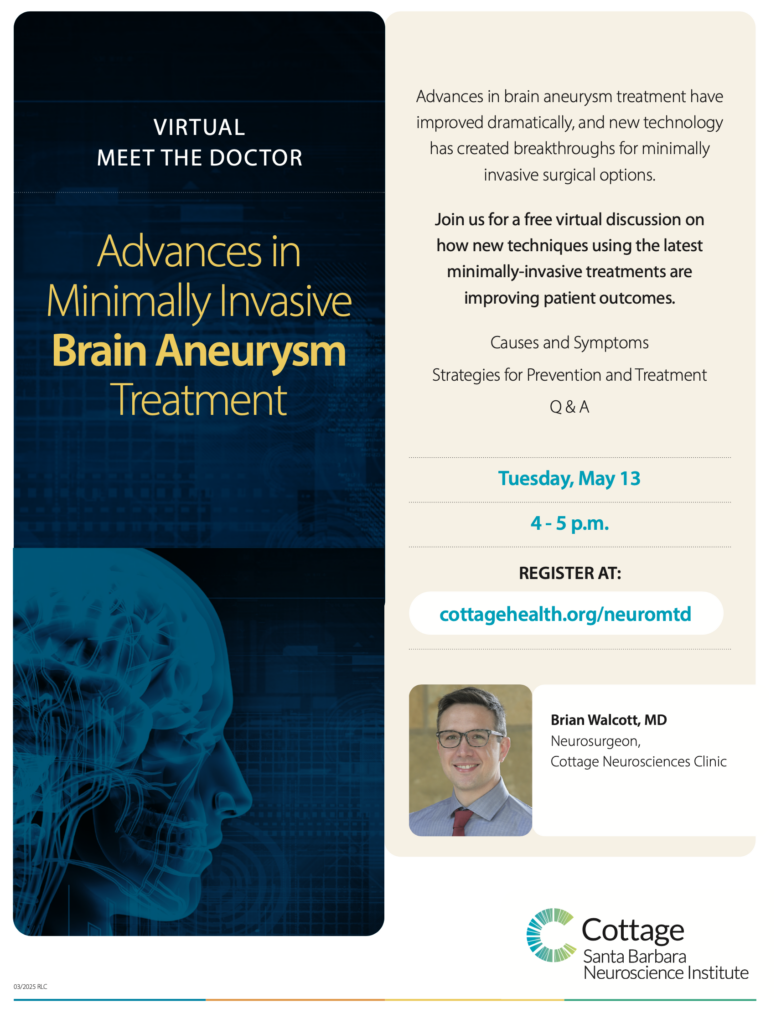 VIRTUAL
MEET THE DOCTOR

Advances in Minimally Invasive Brain Aneurysm Treatment

Advances in brain aneurysm treatment have improved dramatically, and new technology has created breakthroughs for minimally invasive surgical options.

Join us for a free virtual discussion on how new techniques using the latest minimally-invasive treatments are improving patient outcomes.

Causes and Symptoms

Strategies for Prevention and Treatment

Q & A

Tuesday, May 13

4 - 5 p.m.

REGISTER AT:

cottagehealth.org/neuromtd

Brian Walcott, MD
Neurosurgeon,
Cottage Neurosciences Clinic

Cottage
Santa Barbara
Neuroscience Institute

03/2025 RLC